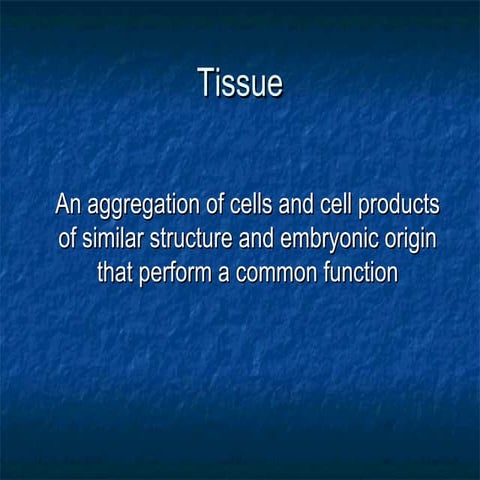 Tissue

An aggregation of cells and cell products of similar structure and embryonic origin that perform a common function